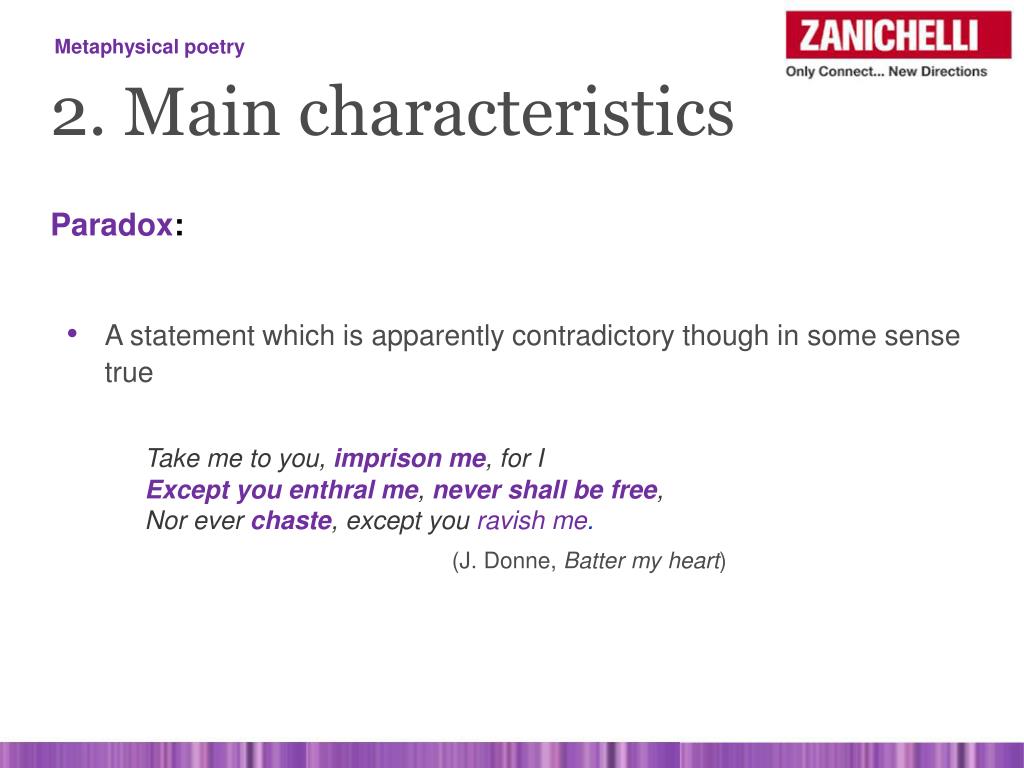 Metaphysical poetry

ZANICHELLI
Only Connect... New Directions

2. Main characteristics

Paradox:

• A statement which is apparently contradictory though in some sense true

Take me to you, imprison me, for I
Except you enthral me, never shall be free,
Nor ever chaste, except you ravish me.

(J. Donne, Batter my heart)